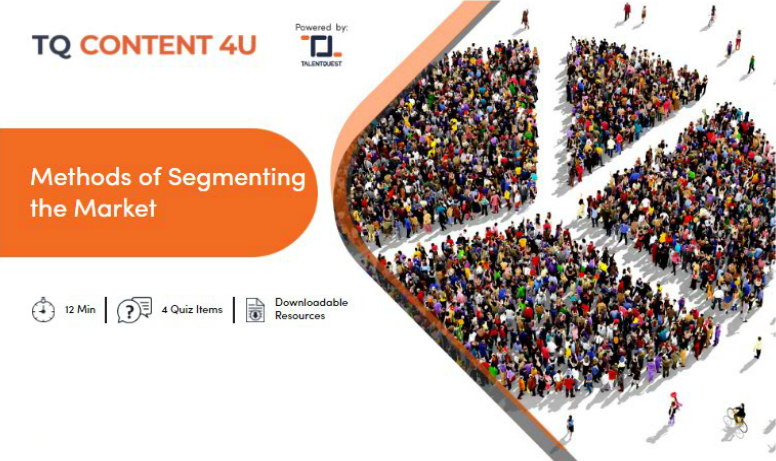 TQ CONTENT 4U

Powered by:

TALENTQUEST

Methods of Segmenting the Market

12 Min | 4 Quiz Items | Downloadable Resources